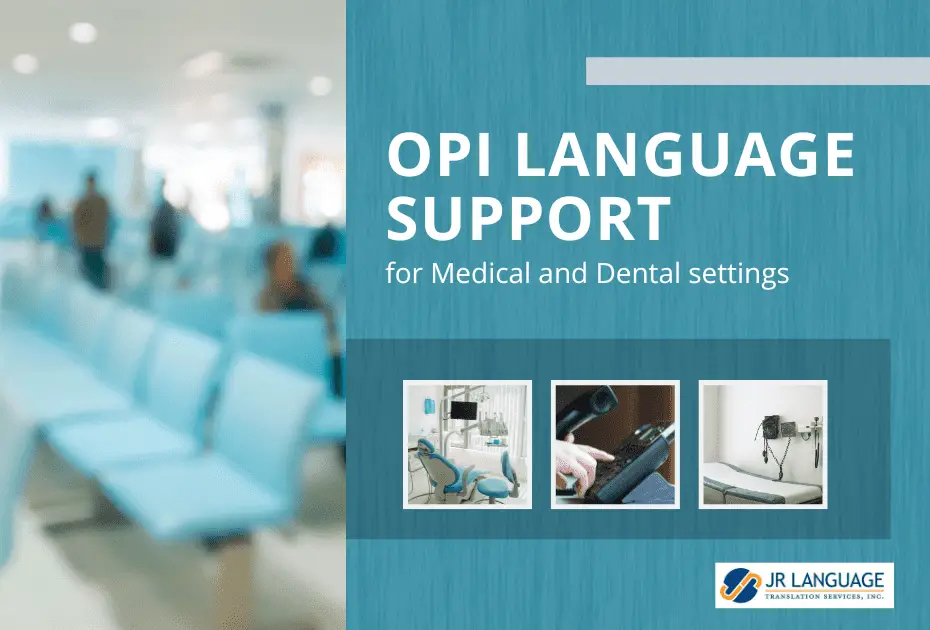 OPI LANGUAGE SUPPORT
for Medical and Dental settings

JR LANGUAGE
TRANSLATION SERVICES, INC.